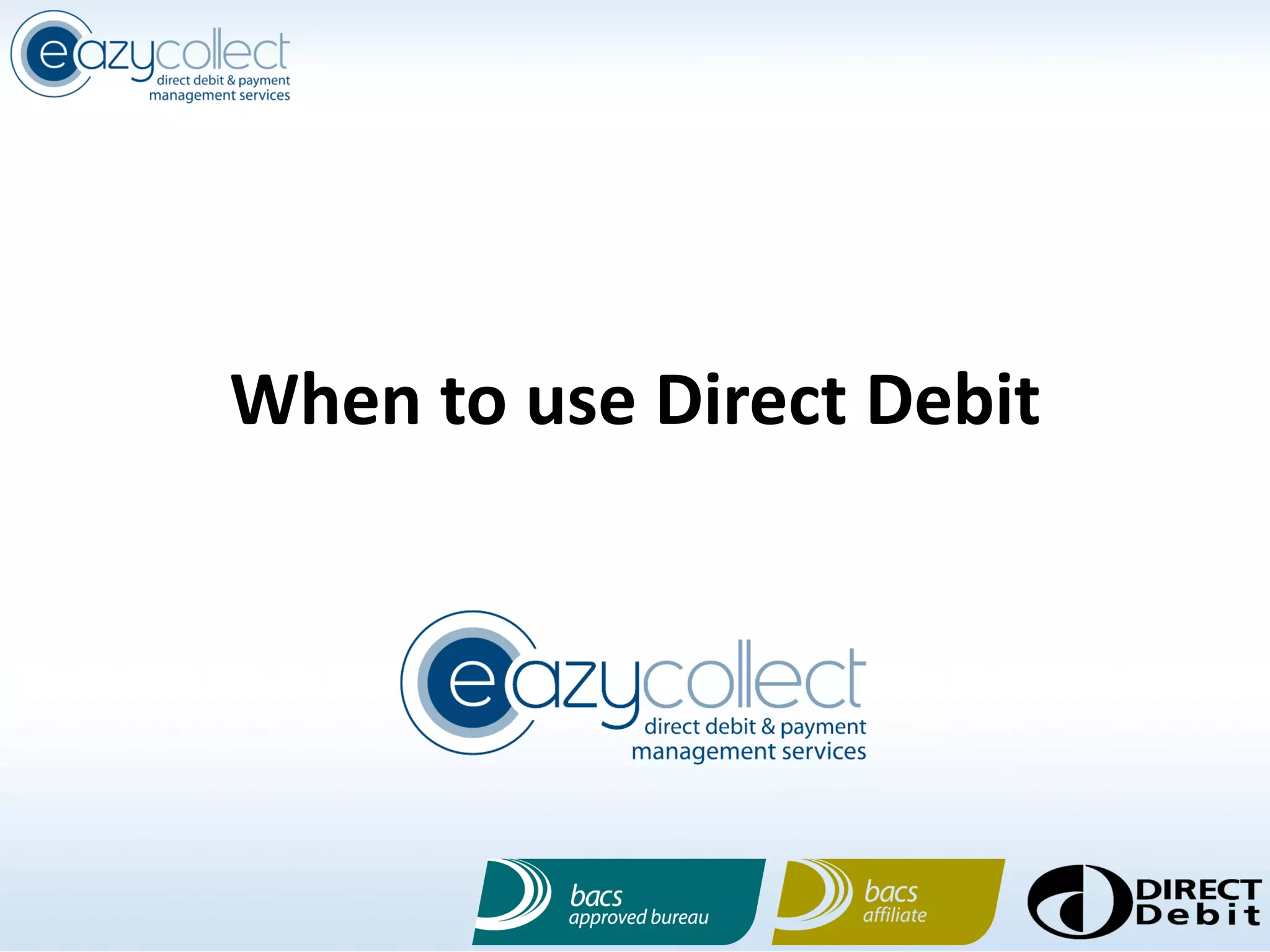 eazycollect
direct debit & payment management services

When to use Direct Debit

eazycollect
direct debit & payment management services

bacs
approved bureau

bacs
affiliate

DIRECT Debit